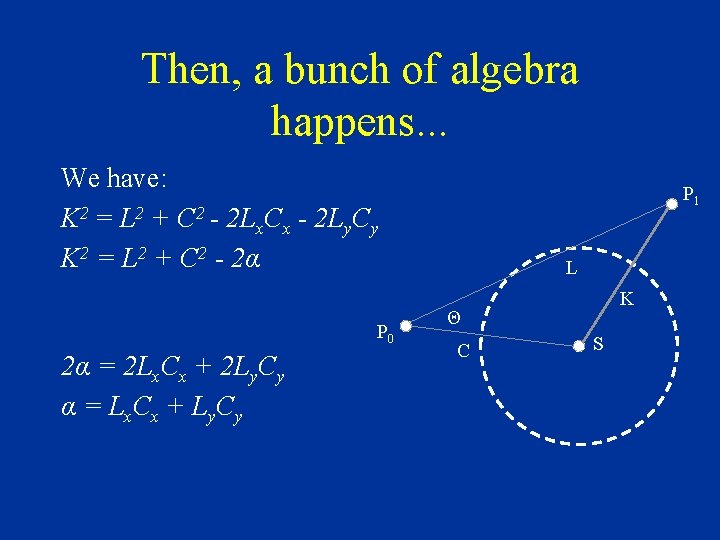 Then, a bunch of algebra happens...

We have:
$K^2 = L^2 + C^2 - 2L_xC_x - 2L_yC_y$
$K^2 = L^2 + C^2 - 2\alpha$

$2\alpha = 2L_xC_x + 2L_yC_y$
$\alpha = L_xC_x + L_yC_y$

$P_1$
L
K
$\Theta$
$P_0$
C
S